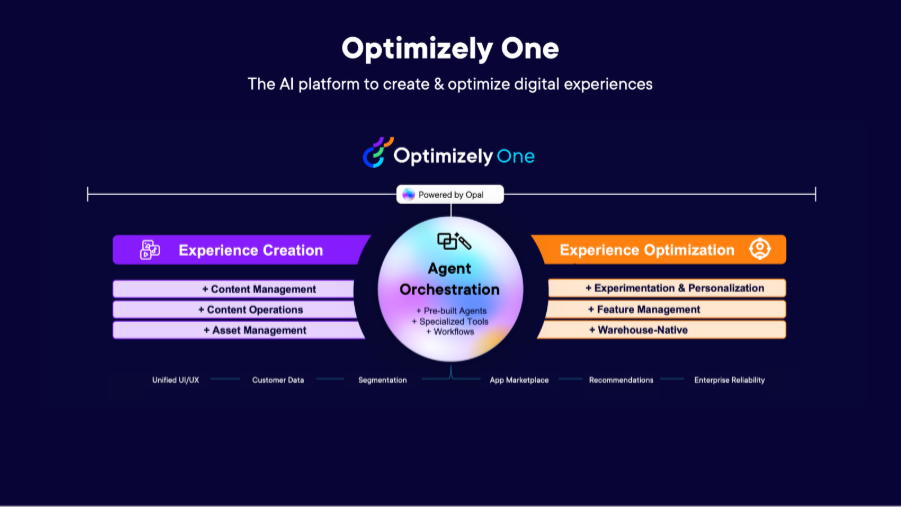 Optimizely One

The AI platform to create & optimize digital experiences

Optimizely One

Powered by Opal

Experience Creation

+ Content Management

+ Content Operations

+ Asset Management

Agent Orchestration

+ Pre-built Agents
+ Specialized Tools
+ Workflows

Experience Optimization

+ Experimentation & Personalization

+ Feature Management

+ Warehouse-Native

Unified UI/UX

Customer Data

Segmentation

App Marketplace

Recommendations

Enterprise Reliability